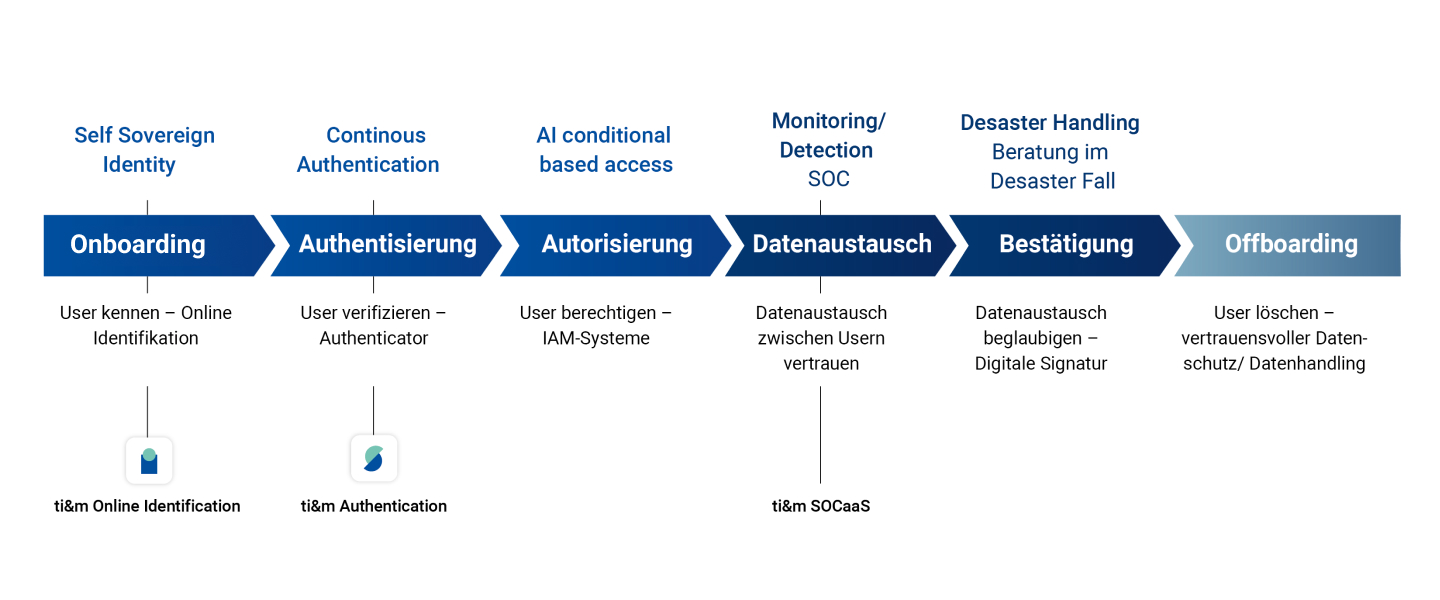 Self Sovereign Identity

Continous Authentication

AI conditional based access

Monitoring/ Detection
SOC

Desaster Handling
Beratung im Desaster Fall

Onboarding

Authentisierung

Autorisierung

Datenaustausch

Bestätigung

Offboarding

User kennen – Online Identifikation

User verifizieren – Authenticator

User berechtigen – IAM-Systeme

Datenaustausch zwischen Usern vertrauen

Datenaustausch beglaubigen – Digitale Signatur

User löschen – vertrauensvoller Datenschutz/ Datenhandling

ti&m Online Identification

ti&m Authentication

ti&m SOCaaS